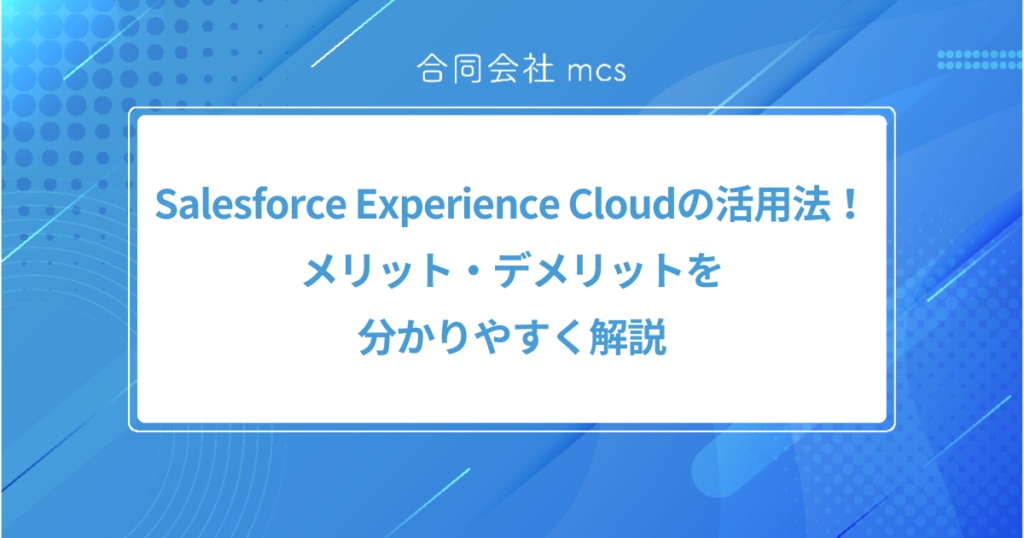 合同会社 mcs

Salesforce Experience Cloudの活用法！
メリット・デメリットを
分かりやすく解説